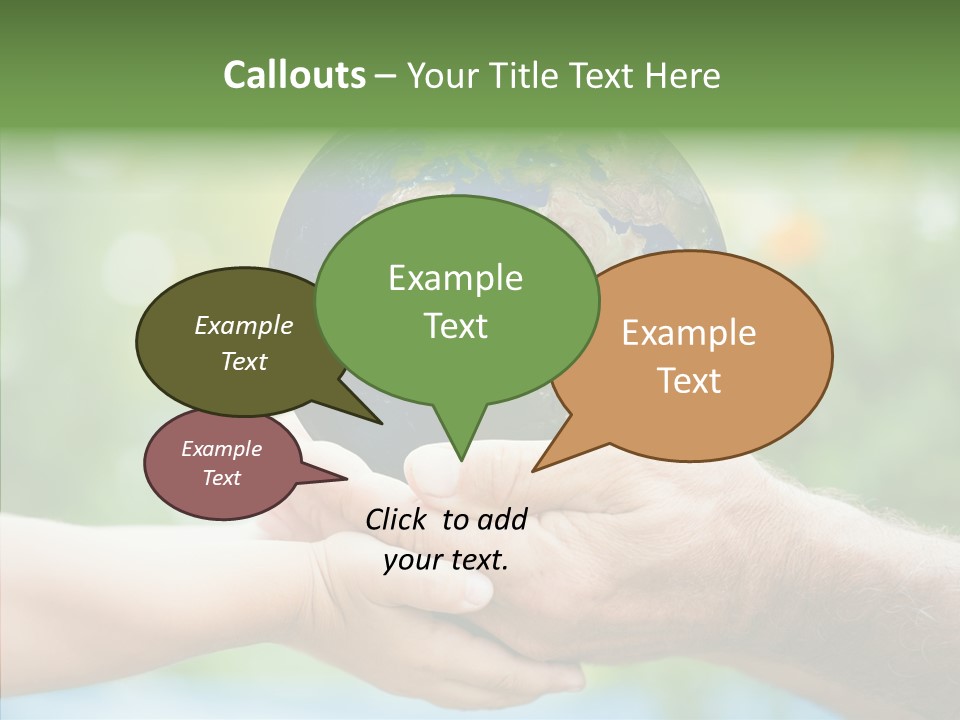 Callouts – Your Title Text Here

Example Text

Example Text

Example Text

Example Text

Click to add your text.